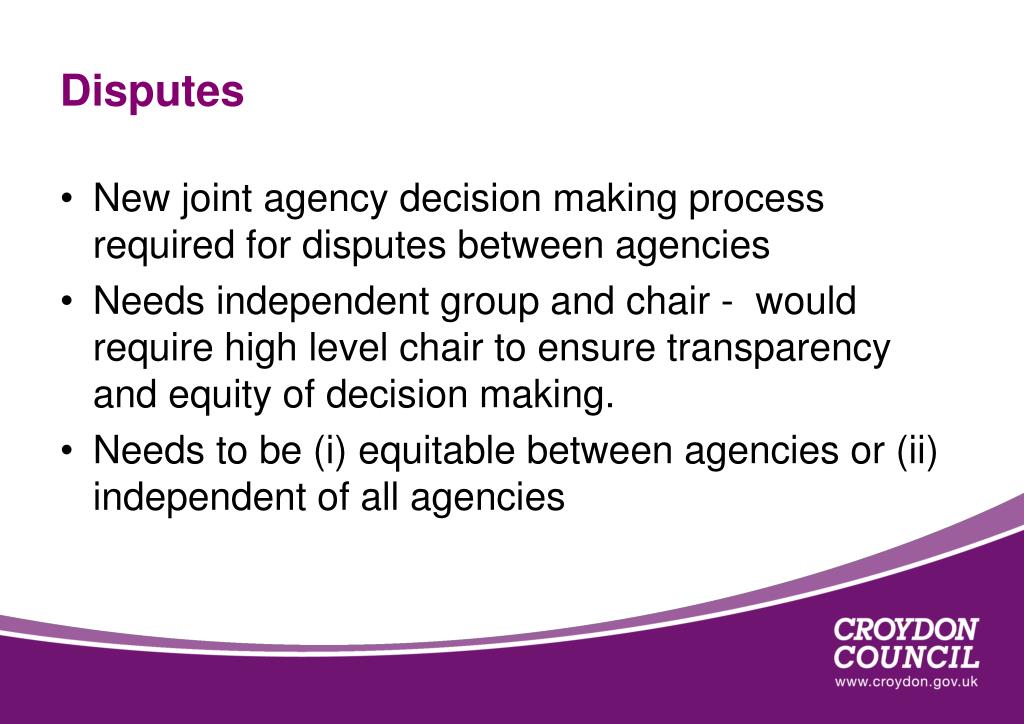 Disputes

• New joint agency decision making process required for disputes between agencies
• Needs independent group and chair - would require high level chair to ensure transparency and equity of decision making.
• Needs to be (i) equitable between agencies or (ii) independent of all agencies

CROYDON COUNCIL
www.croydon.gov.uk